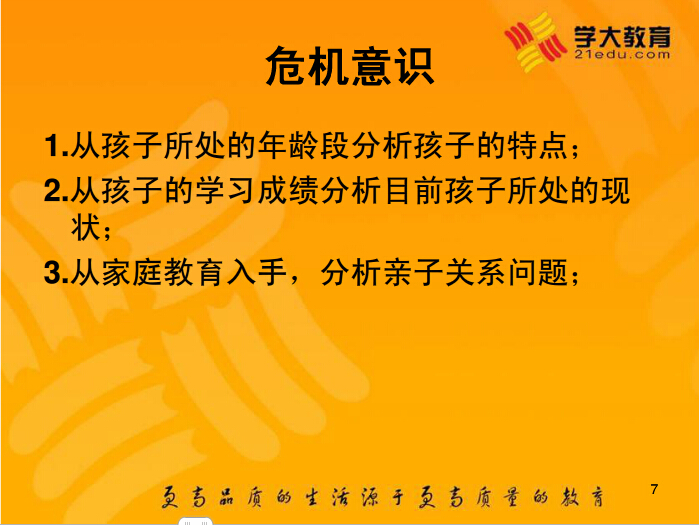 学大教育
21edu.com

危机意识

1.从孩子所处的年龄段分析孩子的特点；

2.从孩子的学习成绩分析目前孩子所处的现状；

3.从家庭教育入手，分析亲子关系问题；

更高品质的生活源于更高质量的教育

7